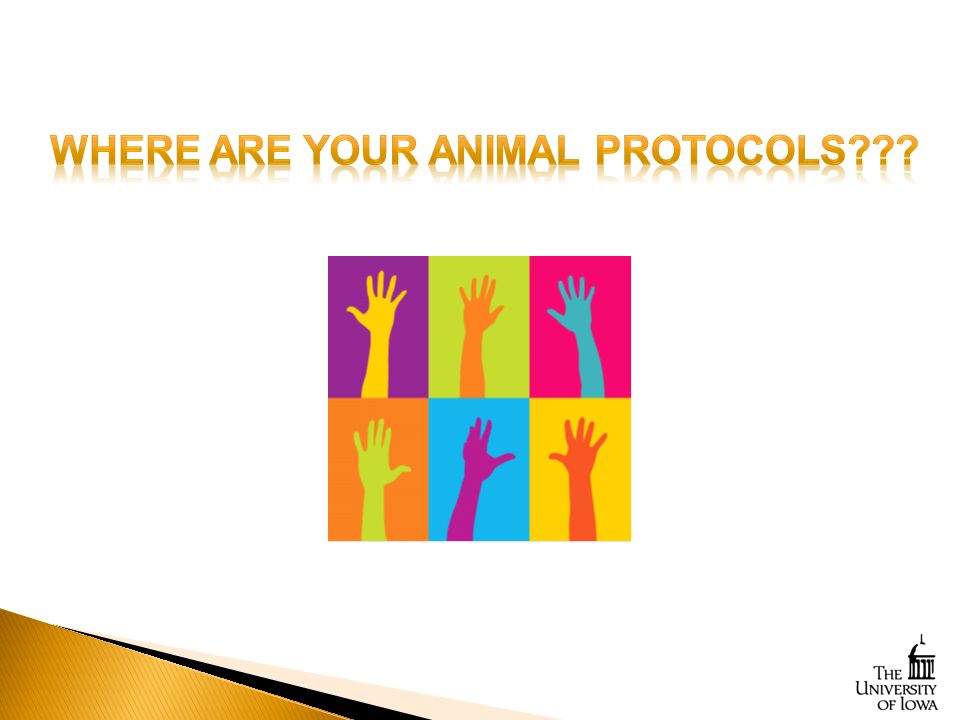 WHERE ARE YOUR ANIMAL PROTOCOLS???

THE UNIVERSITY OF IOWA